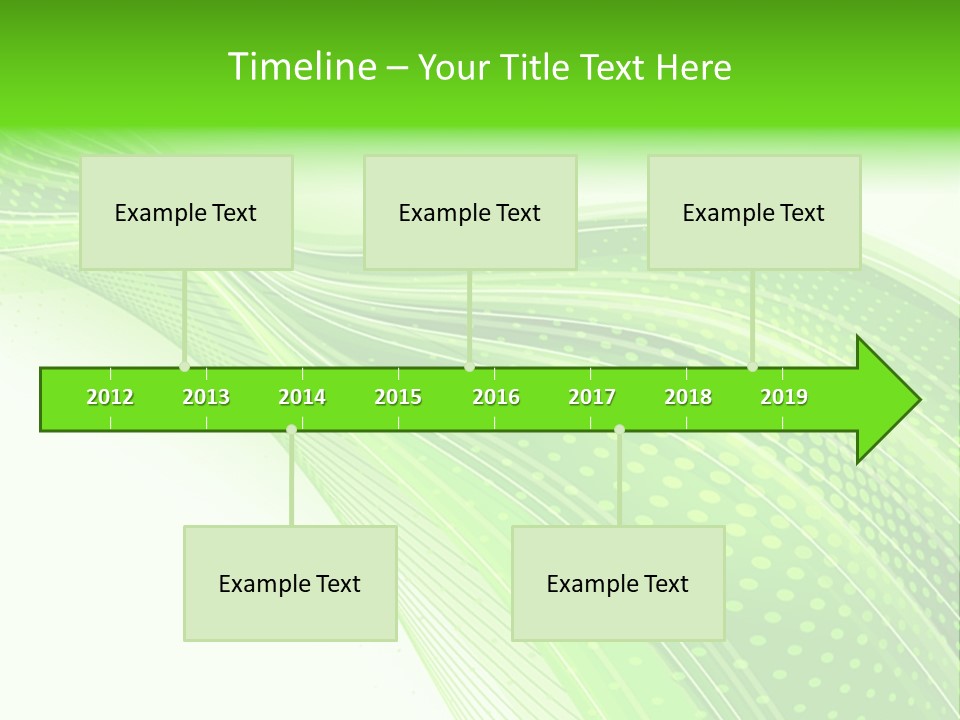 Timeline – Your Title Text Here

Example Text

Example Text

Example Text

2012 2013 2014 2015 2016 2017 2018 2019

Example Text

Example Text